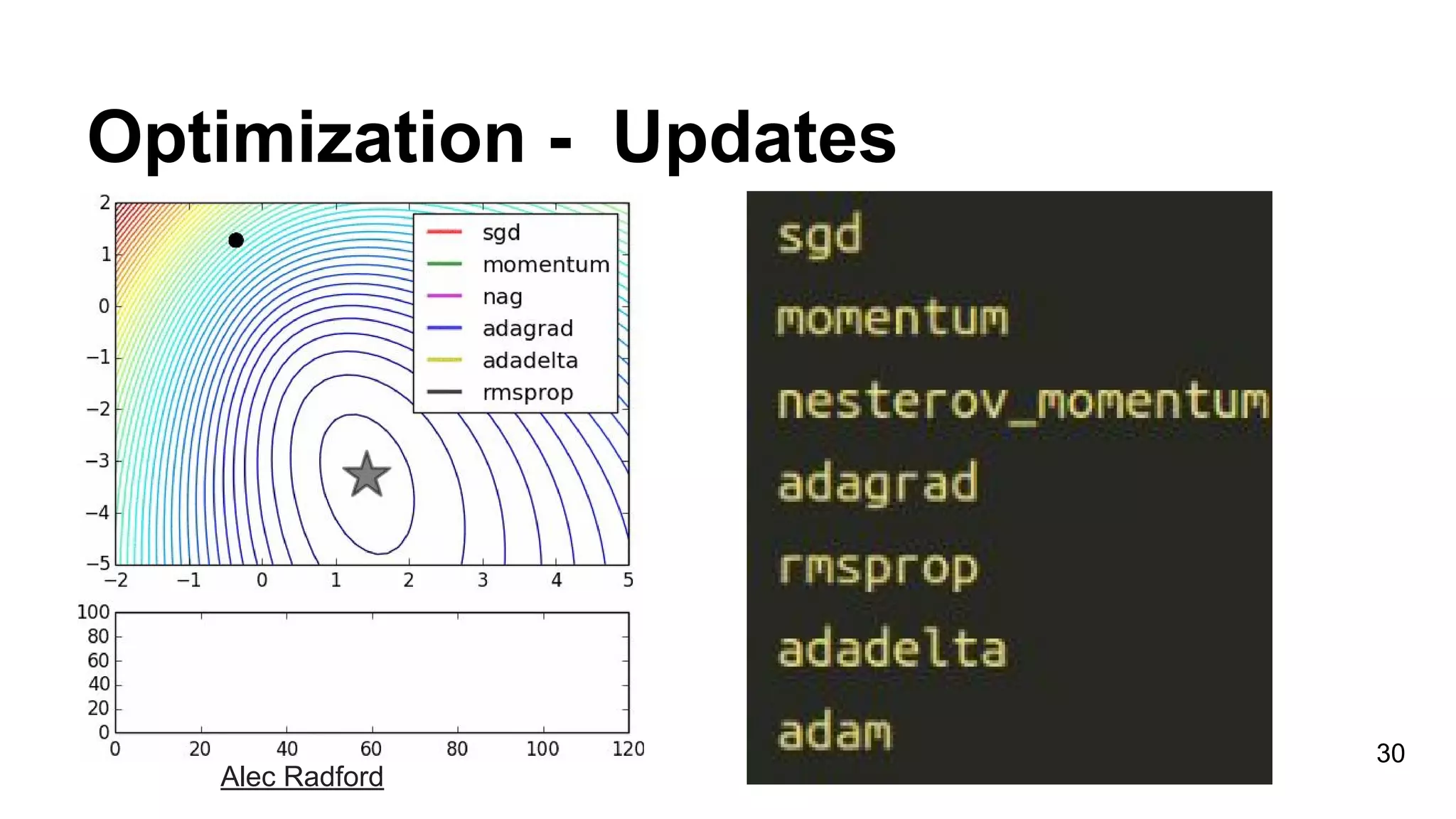 Optimization - Updates

2
1
0
−1
−2
−3
−4
−5
−2 −1 0 1 2 3 4 5

sgd
momentum
nag
adagrad
adadelta
rmsprop

100
80
60
40
20
0
0 20 40 60 80 100 120

Alec Radford

sgd
momentum
nesterov_momentum
adagrad
rmsprop
adadelta
adam

30